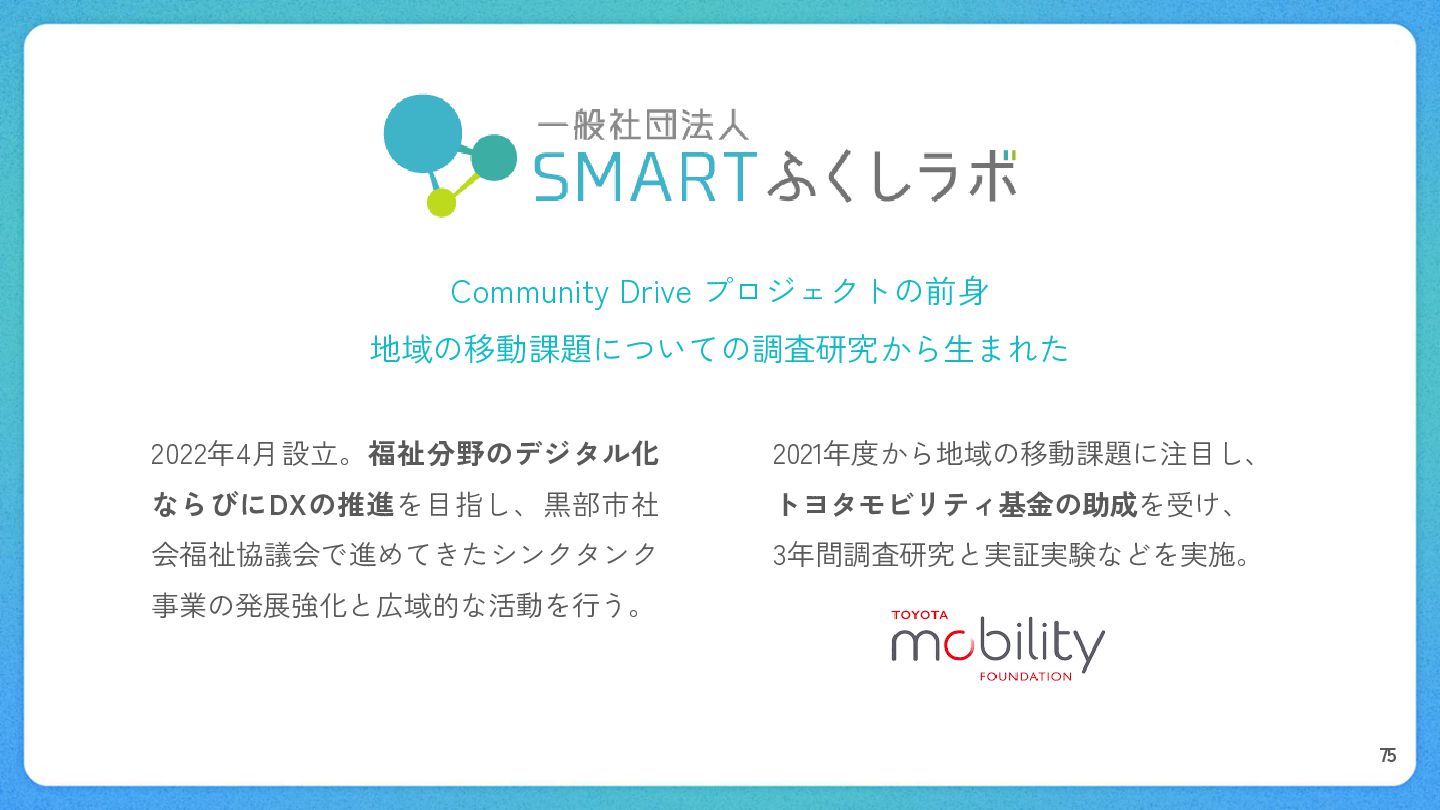 一般社団法人
SMARTふくしラボ

Community Drive プロジェクトの前身
地域の移動課題についての調査研究から生まれた

2022年4月設立。福祉分野のデジタル化ならびにDXの推進を目指し、黒部市社会福祉協議会で進めてきたシンクタンク事業の発展強化と広域的な活動を行う。

2021年度から地域の移動課題に注目し、トヨタモビリティ基金の助成を受け、3年間調査研究と実証実験などを実施。

TOYOTA
mobility
FOUNDATION

75